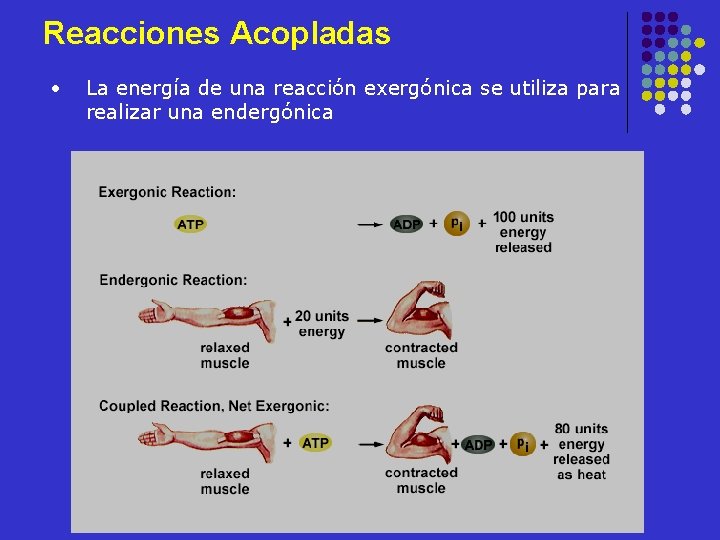 Reacciones Acopladas

• La energía de una reacción exergónica se utiliza para realizar una endergónica

Exergonic Reaction:

ATP → ADP + $P_i$ + 100 units energy released

Endergonic Reaction:

relaxed muscle + 20 units energy → contracted muscle

Coupled Reaction, Net Exergonic:

relaxed muscle + ATP → contracted muscle + ADP + $P_i$ + 80 units energy released as heat